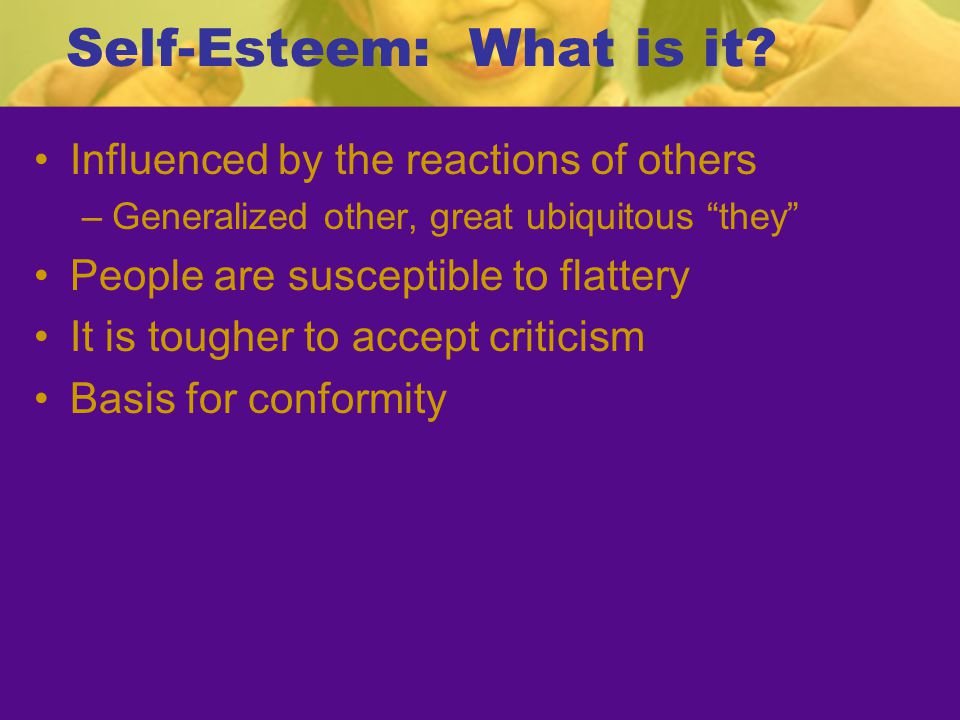 Self-Esteem: What is it?

• Influenced by the reactions of others
– Generalized other, great ubiquitous “they”
• People are susceptible to flattery
• It is tougher to accept criticism
• Basis for conformity